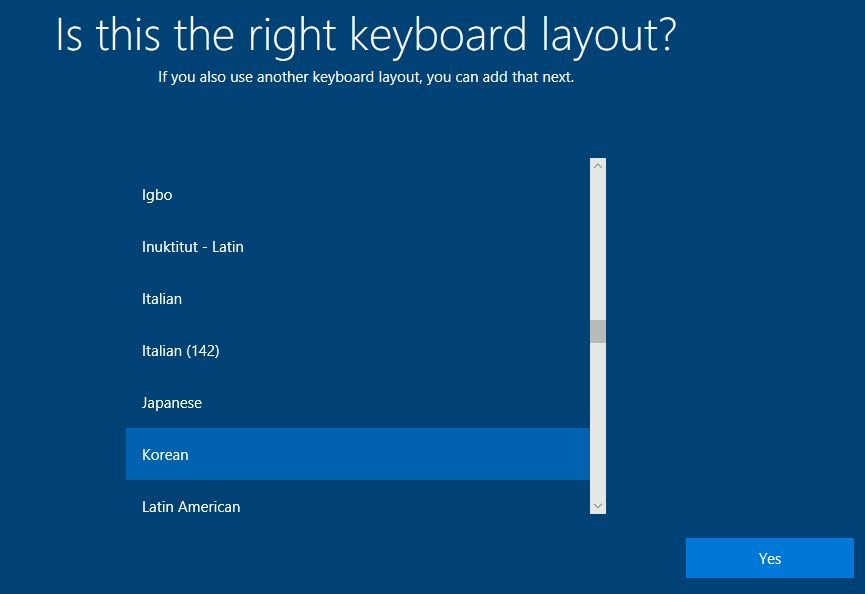 Is this the right keyboard layout?
If you also use another keyboard layout, you can add that next.

Igbo

Inuktitut - Latin

Italian

Italian (142)

Japanese

Korean

Latin American

Yes